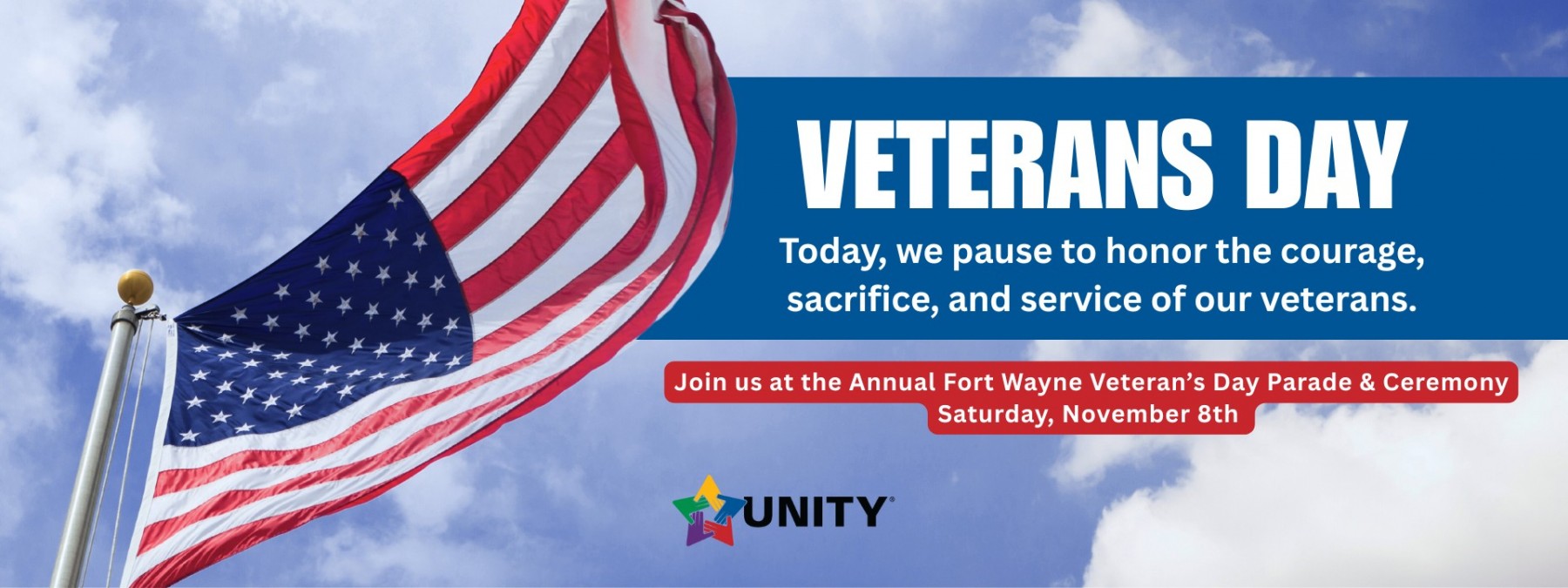 VETERANS DAY

Today, we pause to honor the courage, sacrifice, and service of our veterans.

Join us at the Annual Fort Wayne Veteran's Day Parade & Ceremony
Saturday, November 8th

UNITY